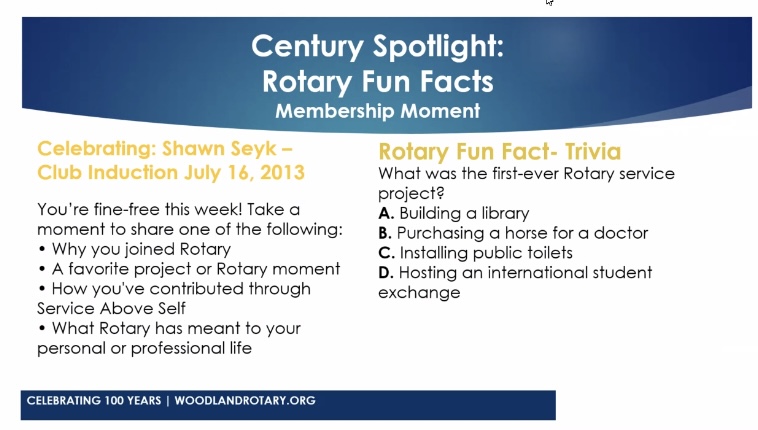 Century Spotlight:
Rotary Fun Facts
Membership Moment

Celebrating: Shawn Seyk – Club Induction July 16, 2013

You're fine-free this week! Take a moment to share one of the following:
• Why you joined Rotary
• A favorite project or Rotary moment
• How you've contributed through Service Above Self
• What Rotary has meant to your personal or professional life

Rotary Fun Fact- Trivia
What was the first-ever Rotary service project?
A. Building a library
B. Purchasing a horse for a doctor
C. Installing public toilets
D. Hosting an international student exchange

CELEBRATING 100 YEARS | WOODLANDROTARY.ORG